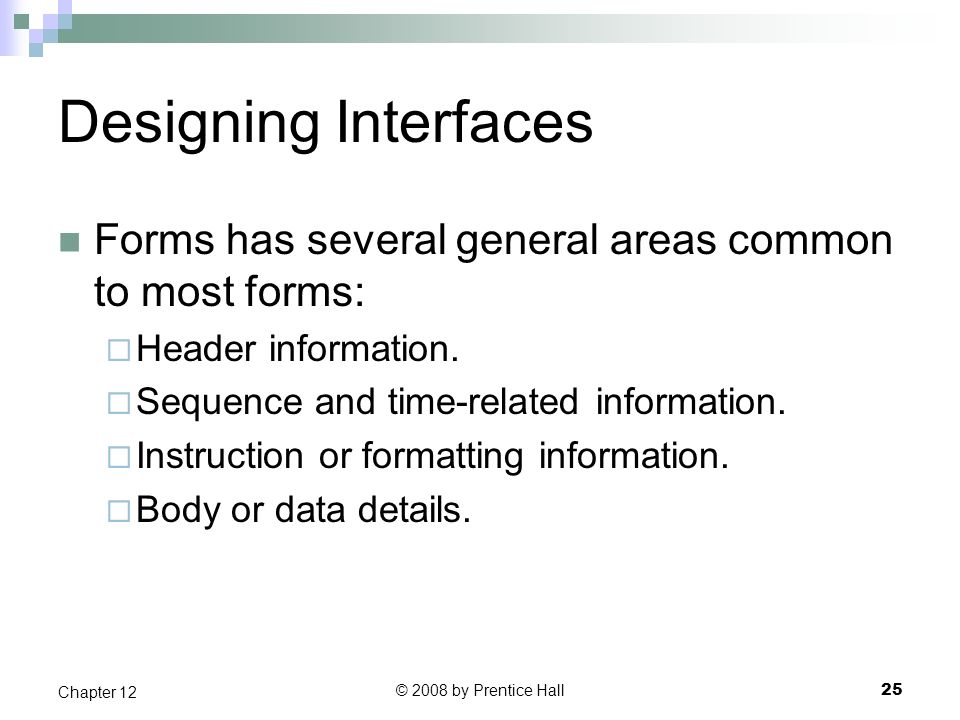 Designing Interfaces

Forms has several general areas common to most forms:

Header information.

Sequence and time-related information.

Instruction or formatting information.

Body or data details.

Chapter 12

© 2008 by Prentice Hall

25